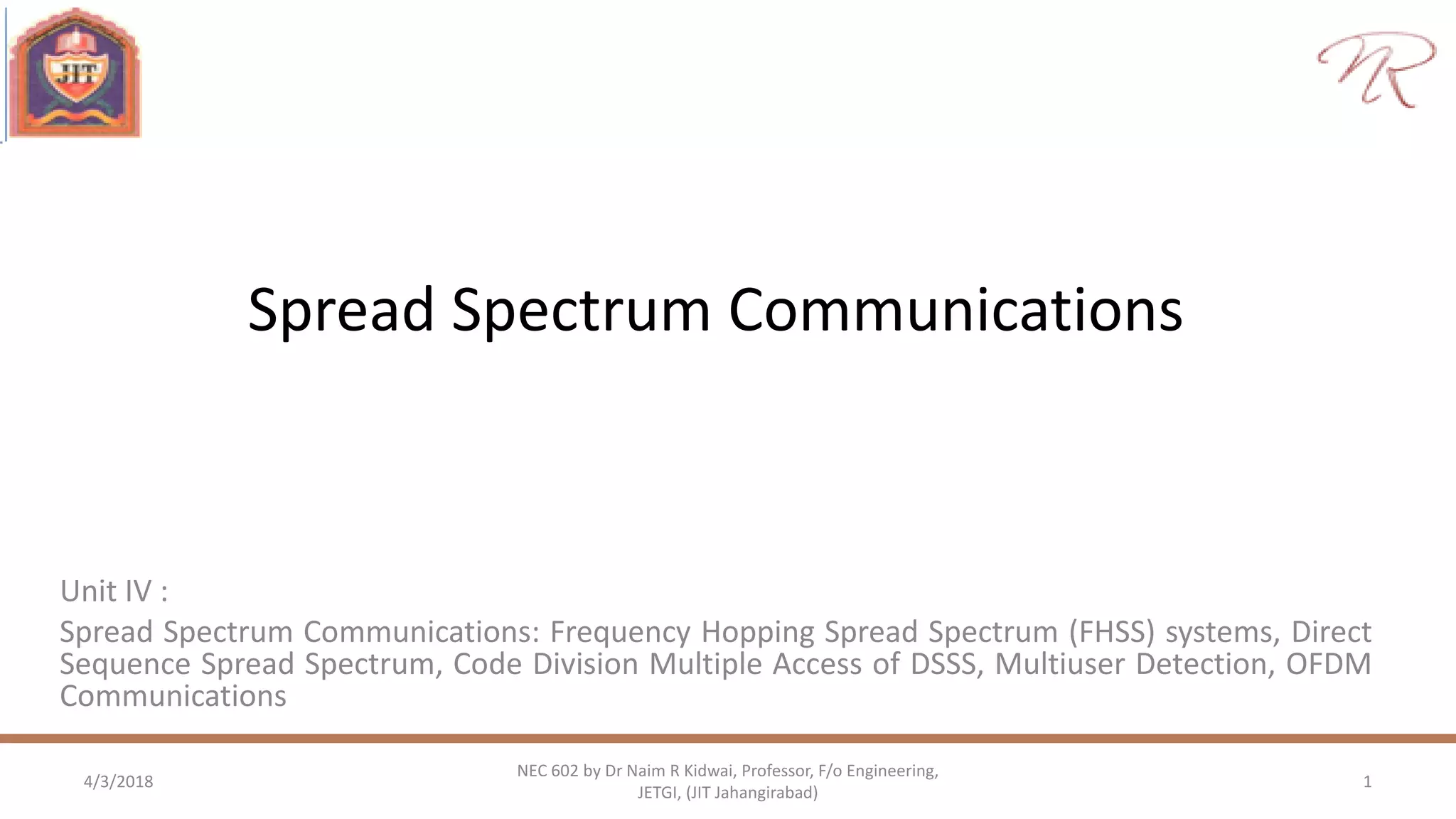 JIT

NR

Spread Spectrum Communications

Unit IV :

Spread Spectrum Communications: Frequency Hopping Spread Spectrum (FHSS) systems, Direct Sequence Spread Spectrum, Code Division Multiple Access of DSSS, Multiuser Detection, OFDM Communications

4/3/2018

NEC 602 by Dr Naim R Kidwai, Professor, F/o Engineering, JETGI, (JIT Jahangirabad)

1